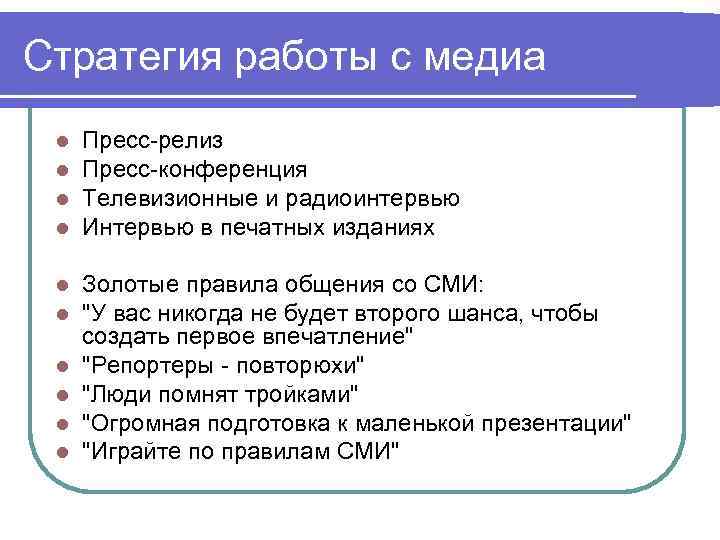 Стратегия работы с медиа

- Пресс-релиз
- Пресс-конференция
- Телевизионные и радиоинтервью
- Интервью в печатных изданиях

- Золотые правила общения со СМИ:
- "У вас никогда не будет второго шанса, чтобы создать первое впечатление"
- "Репортеры - повторюхи"
- "Люди помнят тройками"
- "Огромная подготовка к маленькой презентации"
- "Играйте по правилам СМИ"